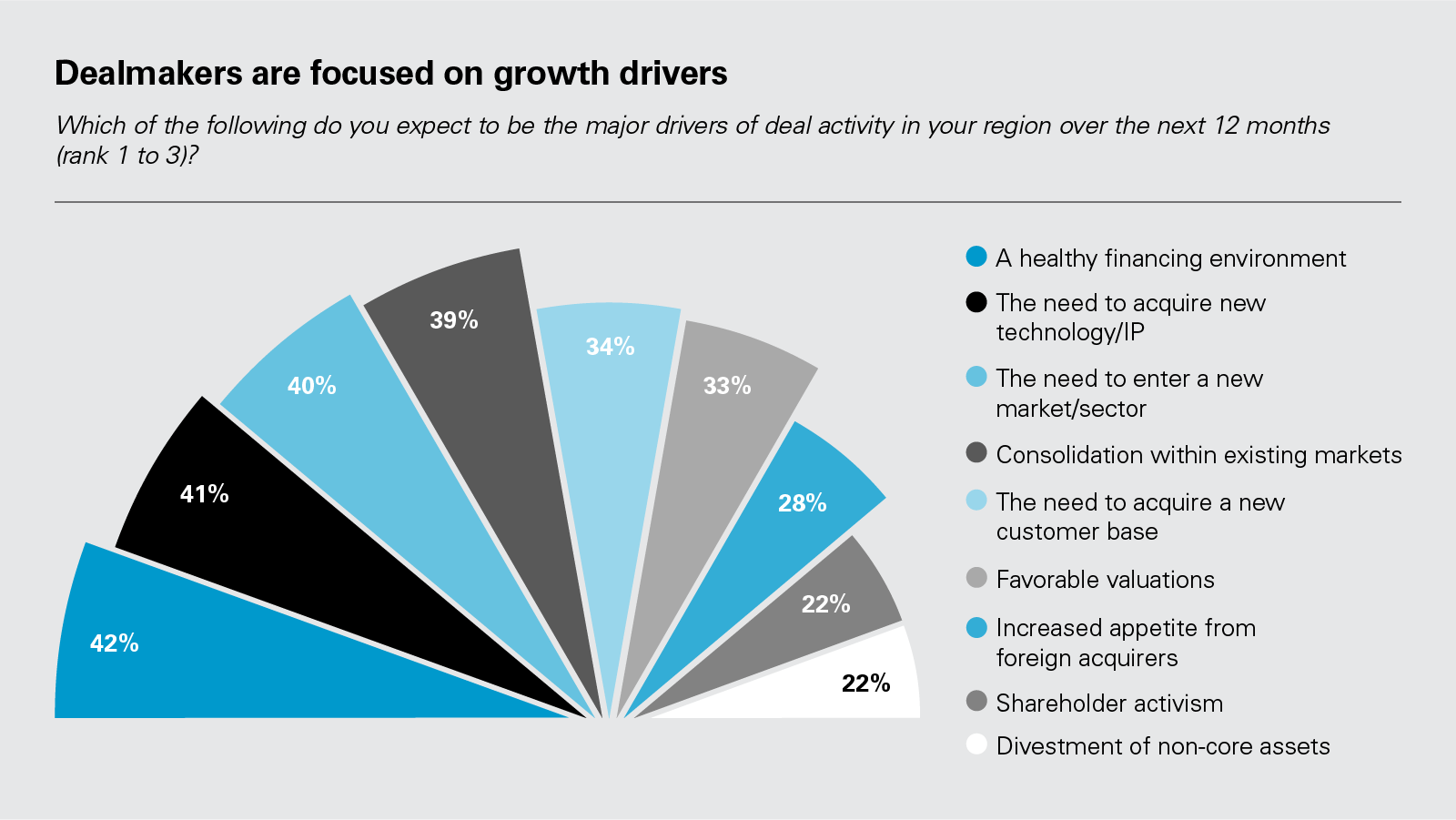 Dealmakers are focused on growth drivers

Which of the following do you expect to be the major drivers of deal activity in your region over the next 12 months (rank 1 to 3)?

42%
41%
40%
39%
34%
33%
28%
22%
22%

A healthy financing environment
The need to acquire new technology/IP
The need to enter a new market/sector
Consolidation within existing markets
The need to acquire a new customer base
Favorable valuations
Increased appetite from foreign acquirers
Shareholder activism
Divestment of non-core assets